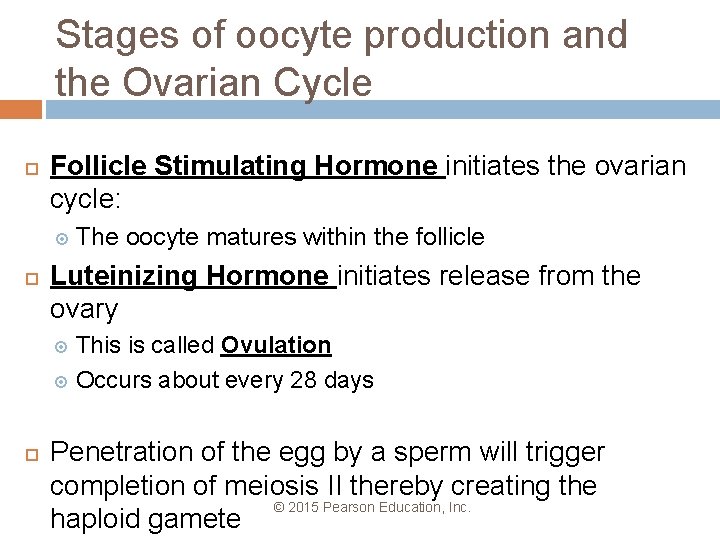 Stages of oocyte production and the Ovarian Cycle

Follicle Stimulating Hormone initiates the ovarian cycle:

The oocyte matures within the follicle

Luteinizing Hormone initiates release from the ovary

This is called Ovulation

Occurs about every 28 days

Penetration of the egg by a sperm will trigger completion of meiosis II thereby creating the haploid gamete

© 2015 Pearson Education, Inc.